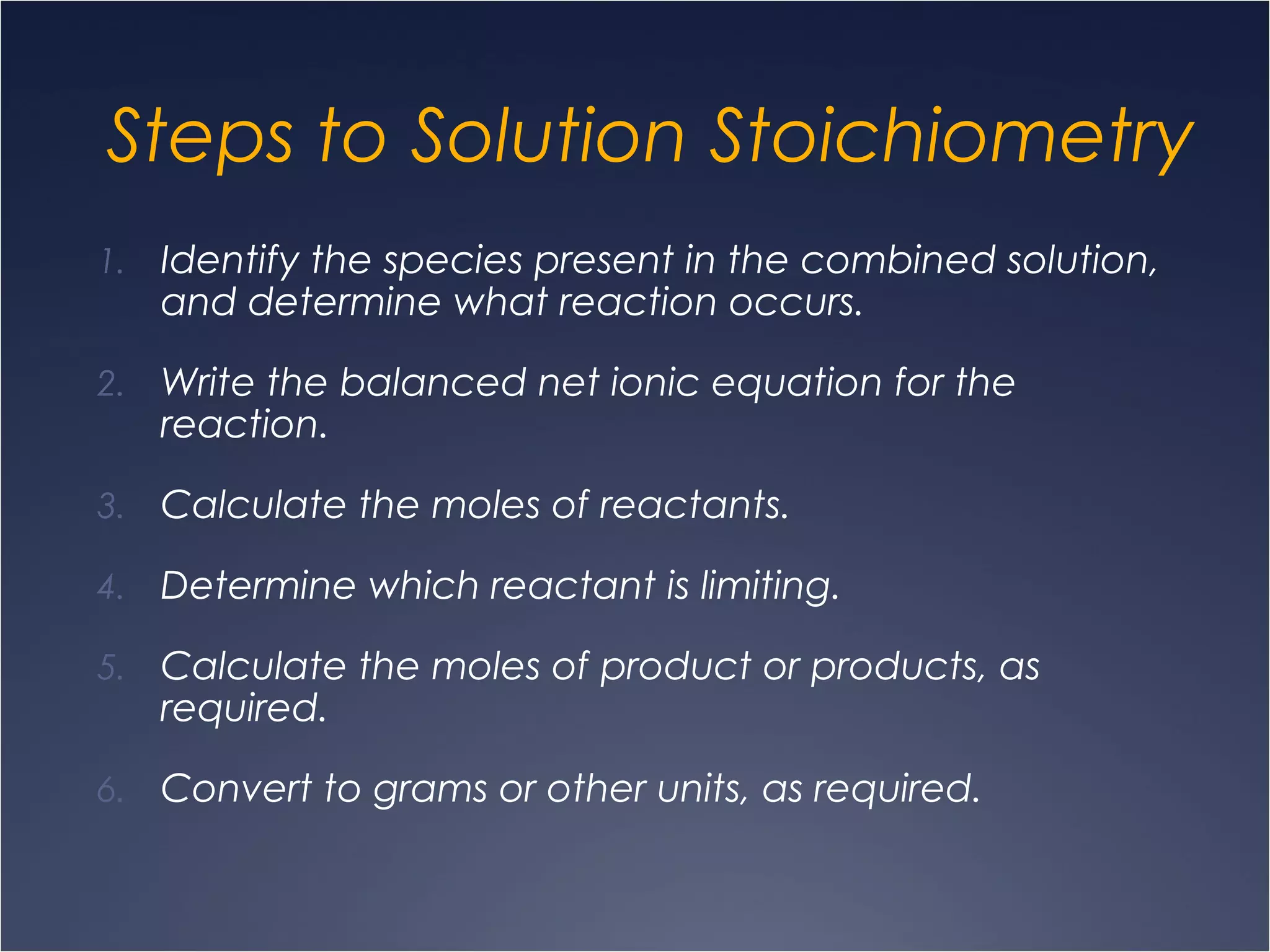 Steps to Solution Stoichiometry

1. Identify the species present in the combined solution, and determine what reaction occurs.

2. Write the balanced net ionic equation for the reaction.

3. Calculate the moles of reactants.

4. Determine which reactant is limiting.

5. Calculate the moles of product or products, as required.

6. Convert to grams or other units, as required.